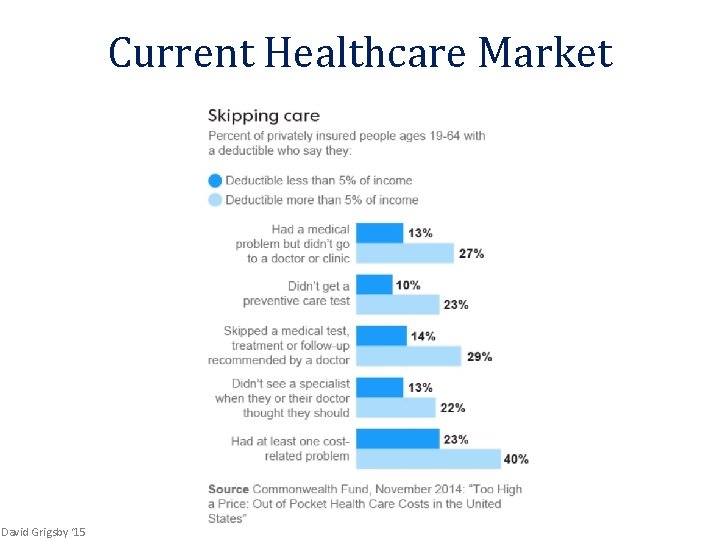 Current Healthcare Market

Skipping care

Percent of privately insured people ages 19-64 with a deductible who say they:

Deductible less than 5% of income
Deductible more than 5% of income

Had a medical problem but didn't go to a doctor or clinic 13% 27%

Didn't get a preventive care test 10% 23%

Skipped a medical test, treatment or follow-up recommended by a doctor 14% 29%

Didn't see a specialist when they or their doctor thought they should 13% 22%

Had at least one cost-related problem 23% 40%

Source Commonwealth Fund, November 2014: "Too High a Price: Out of Pocket Health Care Costs in the United States"

David Grigsby '15